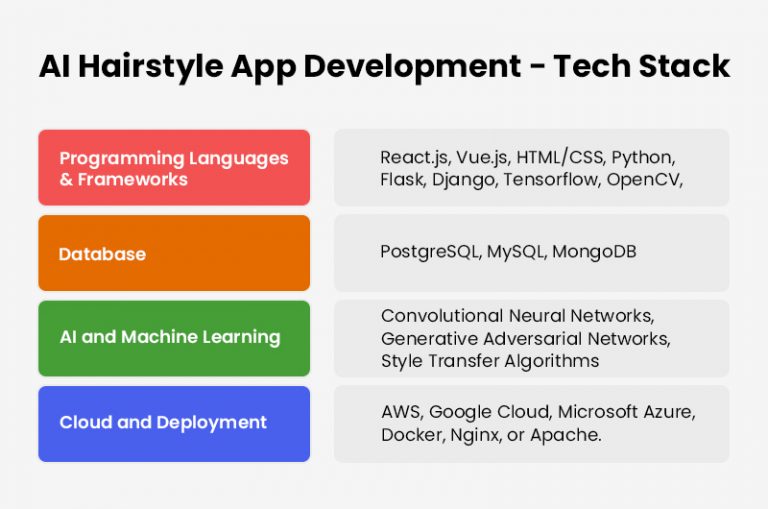 AI Hairstyle App Development - Tech Stack

| | |
|---|---|
| Programming Languages & Frameworks | React.js, Vue.js, HTML/CSS, Python, Flask, Django, Tensorflow, OpenCV, |
| Database | PostgreSQL, MySQL, MongoDB |
| AI and Machine Learning | Convolutional Neural Networks, Generative Adversarial Networks, Style Transfer Algorithms |
| Cloud and Deployment | AWS, Google Cloud, Microsoft Azure, Docker, Nginx, or Apache. |